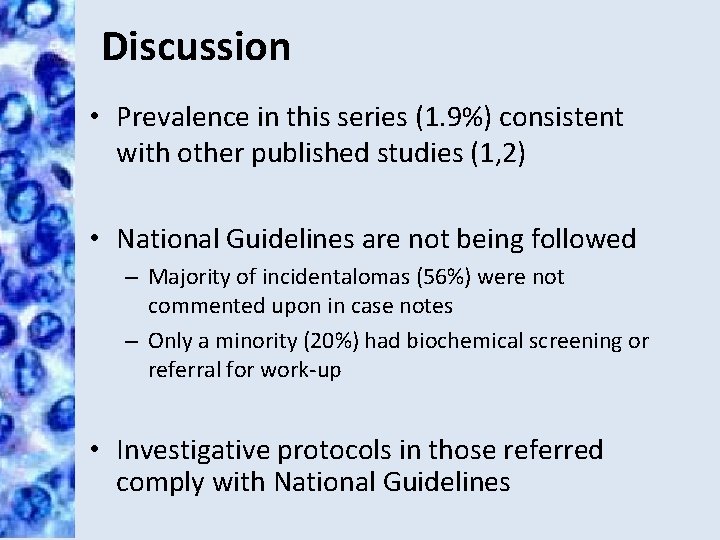 Discussion

• Prevalence in this series (1.9%) consistent with other published studies (1,2)

• National Guidelines are not being followed
– Majority of incidentalomas (56%) were not commented upon in case notes
– Only a minority (20%) had biochemical screening or referral for work-up

• Investigative protocols in those referred comply with National Guidelines